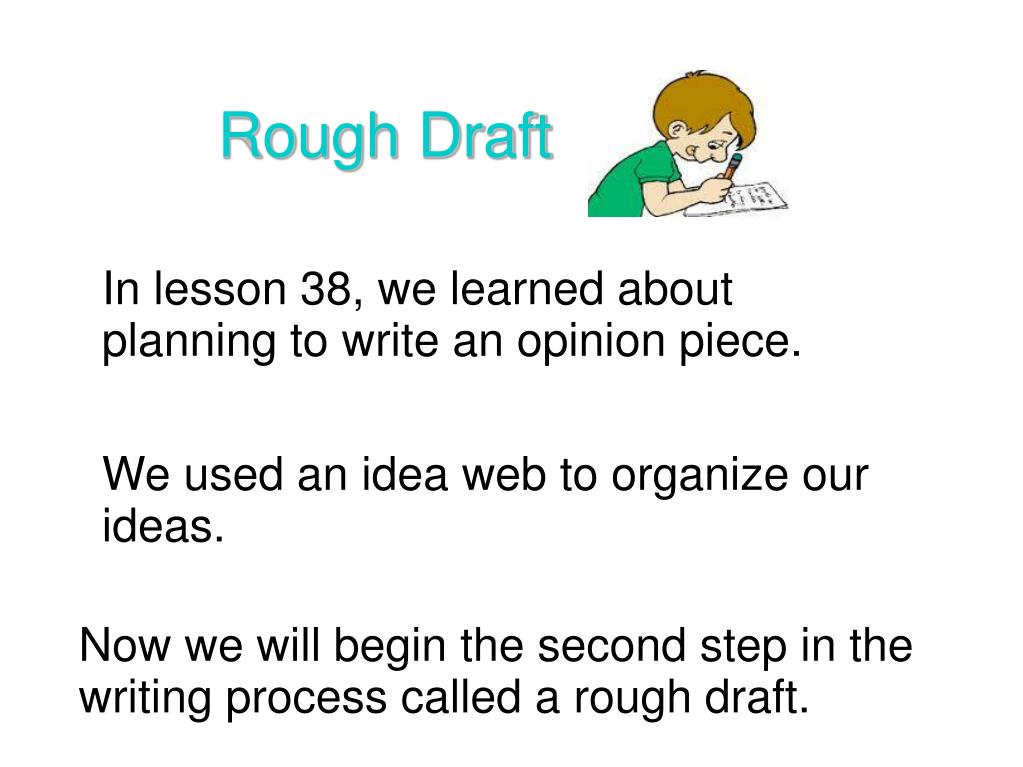 Rough Draft

In lesson 38, we learned about planning to write an opinion piece.

We used an idea web to organize our ideas.

Now we will begin the second step in the writing process called a rough draft.